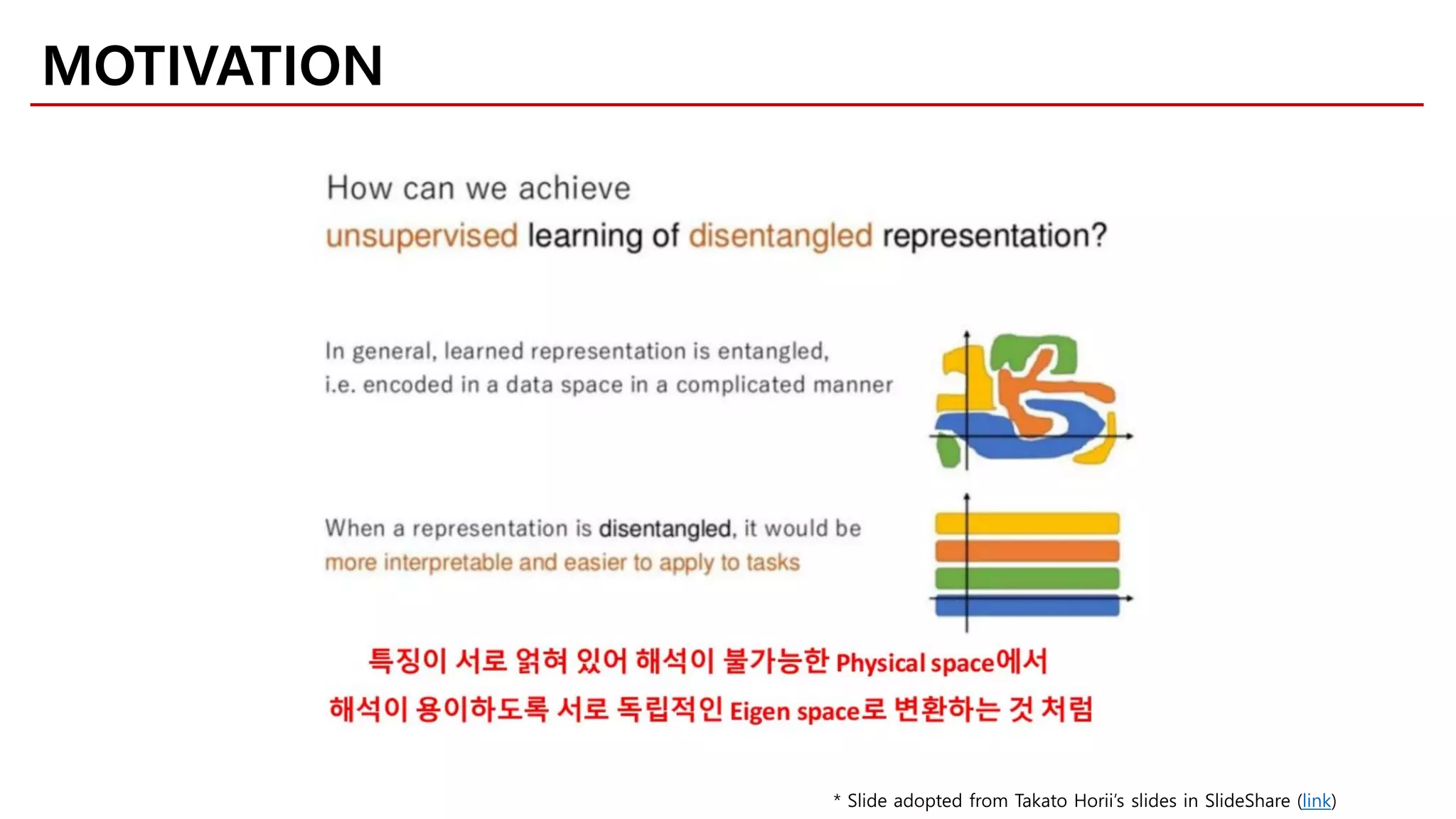 MOTIVATION

How can we achieve
unsupervised learning of disentangled representation?

In general, learned representation is entangled, i.e. encoded in a data space in a complicated manner

When a representation is disentangled, it would be more interpretable and easier to apply to tasks

특징이 서로 얽혀 있어 해석이 불가능한 Physical space에서
해석이 용이하도록 서로 독립적인 Eigen space로 변환하는 것 처럼

* Slide adopted from Takato Horii's slides in SlideShare (link)